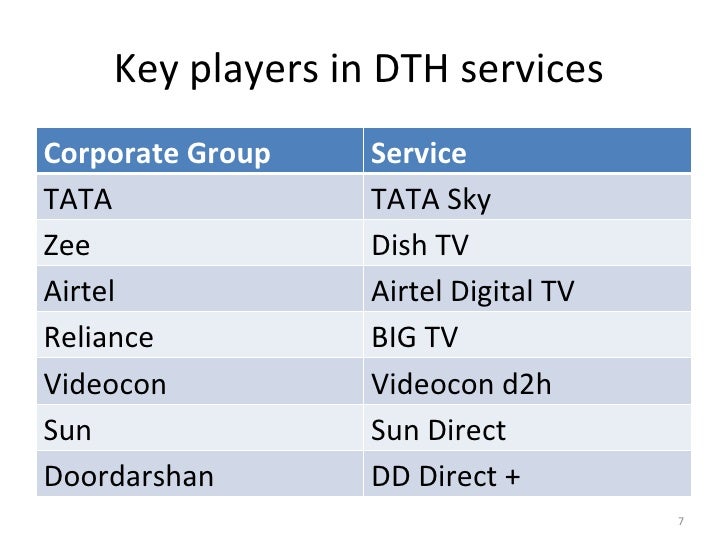 Key players in DTH services

| Corporate Group | Service |
|---|---|
| TATA | TATA Sky |
| Zee | Dish TV |
| Airtel | Airtel Digital TV |
| Reliance | BIG TV |
| Videocon | Videocon d2h |
| Sun | Sun Direct |
| Doordarshan | DD Direct + |

7